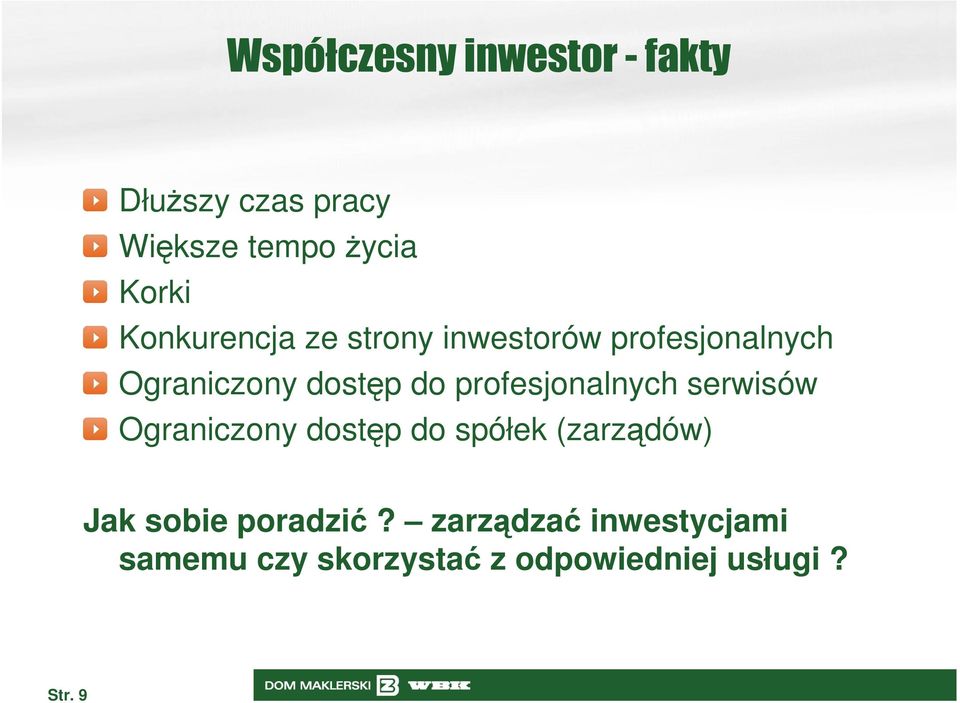 Współczesny inwestor - fakty

Dłuższy czas pracy
Większe tempo życia
Korki
Konkurencja ze strony inwestorów profesjonalnych
Ograniczony dostęp do profesjonalnych serwisów
Ograniczony dostęp do spółek (zarządów)

Jak sobie poradzić ? – zarządzać inwestycjami samemu czy skorzystać z odpowiedniej usługi ?

Str. 9

DOM MAKLERSKI WBK